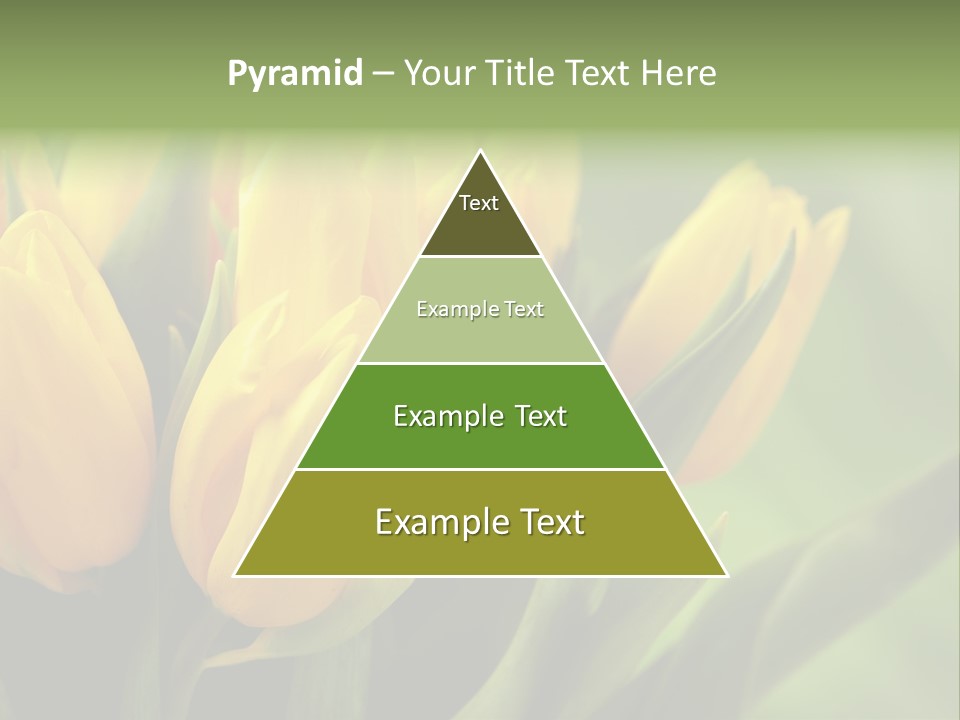 Pyramid – Your Title Text Here

Text

Example Text

Example Text

Example Text